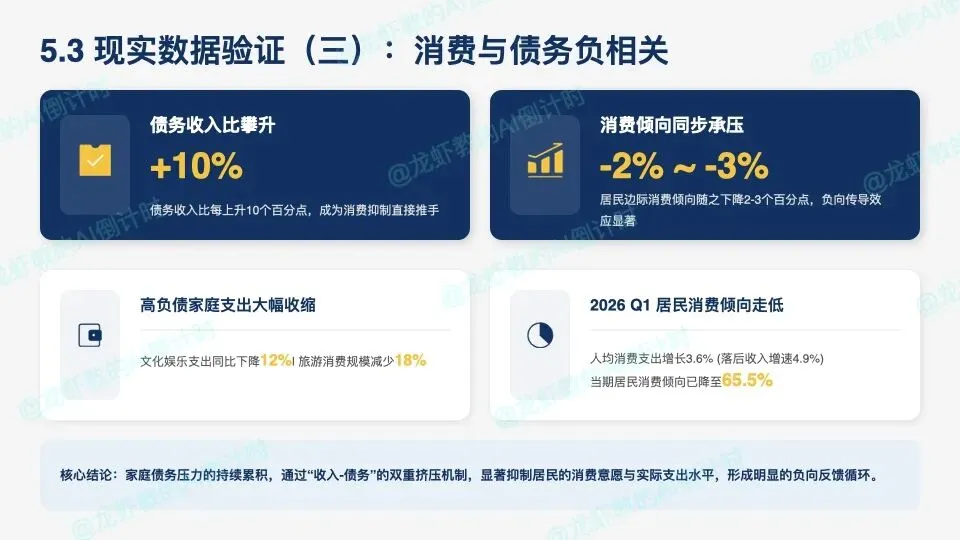 5.3 现实数据验证（三）：消费与债务负相关

债务收入比攀升

+10%

债务收入比每上升10个百分点，成为消费抑制直接推手

消费倾向同步承压

-2% ~ -3%

居民边际消费倾向随之下降2-3个百分点，负向传导效应显著

高负债家庭支出大幅收缩

文化娱乐支出同比下降12%| 旅游消费规模减少18%

2026 Q1 居民消费倾向走低

人均消费支出增长3.6% (落后收入增速4.9%)

当期居民消费倾向已降至65.5%

核心结论：家庭债务压力的持续累积，通过“收入-债务”的双重挤压机制，显著抑制居民的消费意愿与实际支出水平，形成明显的负向反馈循环。

@龙虾教的AI倒计时